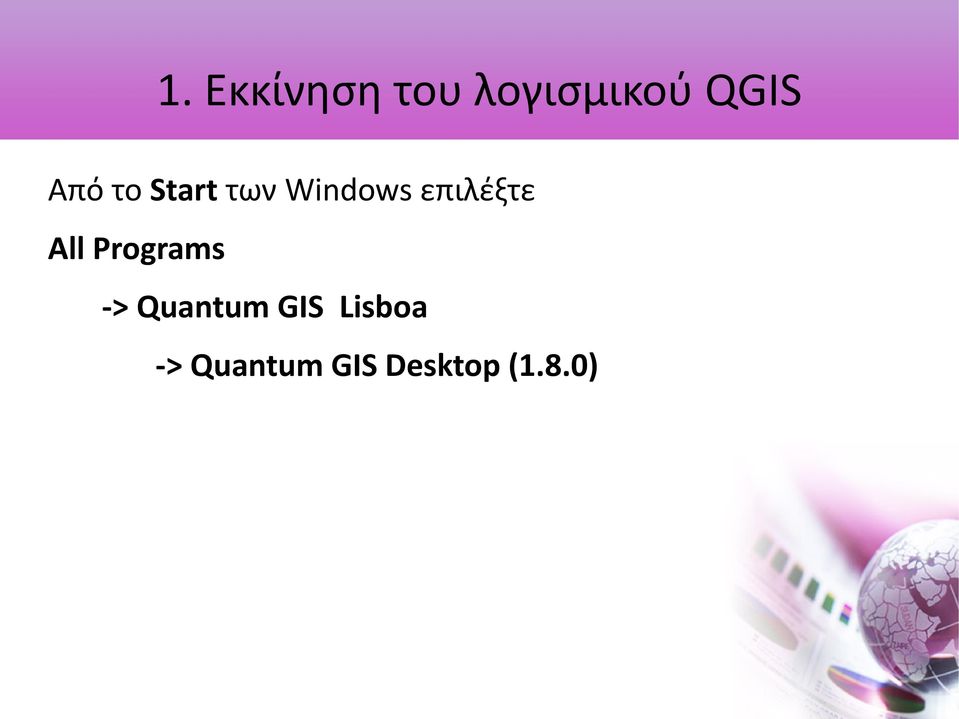 1. Εκκίνηση του λογισμικού QGIS

Από το Start των Windows επιλέξτε

All Programs

-> Quantum GIS Lisboa

-> Quantum GIS Desktop (1.8.0)